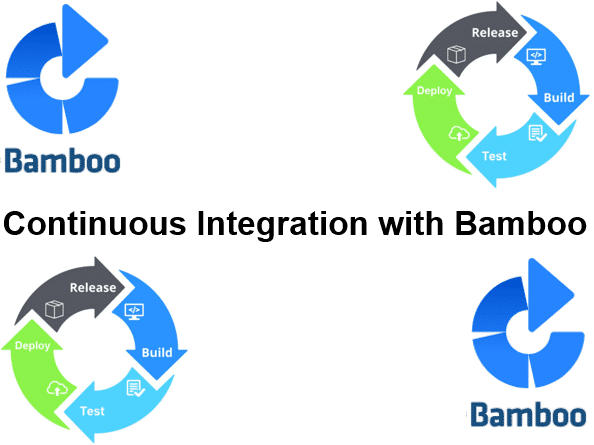 Bamboo

Release
Build
Test
Deploy

Continuous Integration with Bamboo

Release
Build
Test
Deploy

Bamboo